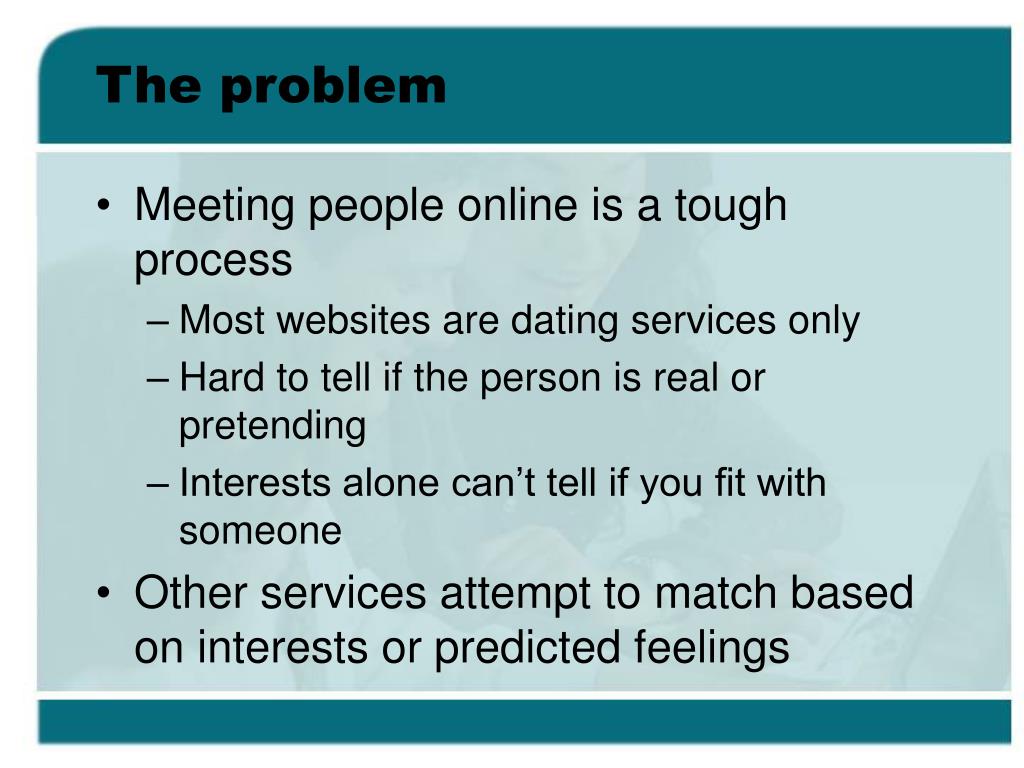 The problem

• Meeting people online is a tough process
– Most websites are dating services only
– Hard to tell if the person is real or pretending
– Interests alone can’t tell if you fit with someone
• Other services attempt to match based on interests or predicted feelings